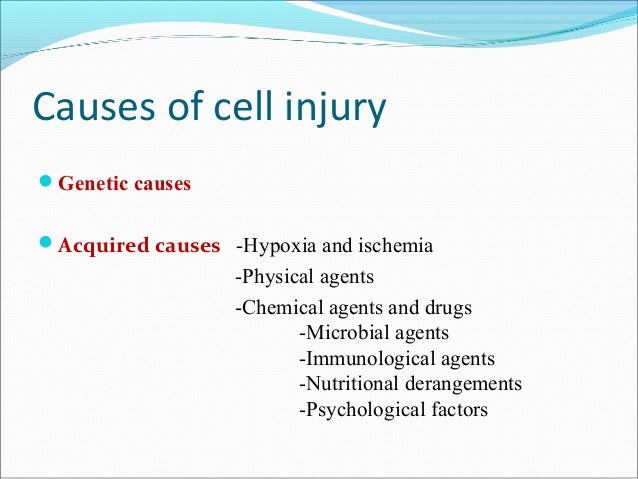 Causes of cell injury

Genetic causes

Acquired causes -Hypoxia and ischemia
-Physical agents
-Chemical agents and drugs
-Microbial agents
-Immunological agents
-Nutritional derangements
-Psychological factors